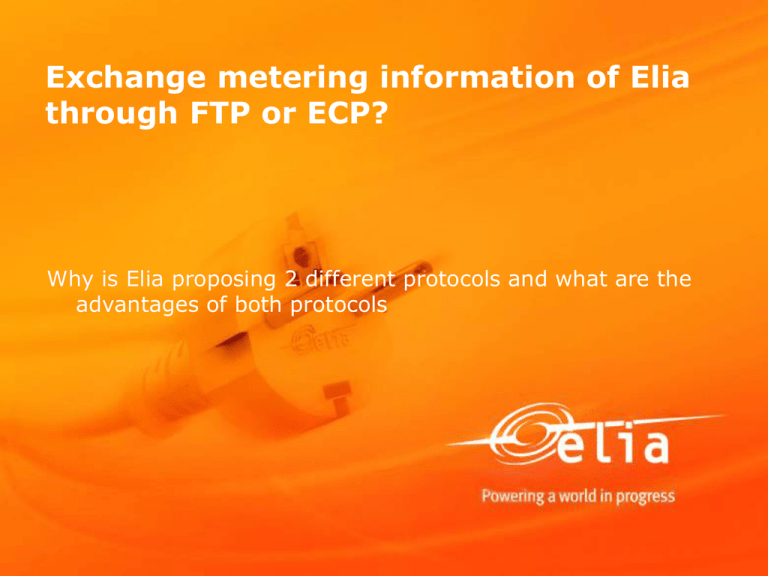 Exchange metering information of Elia through FTP or ECP?

Why is Elia proposing 2 different protocols and what are the advantages of both protocols

elia

elia

Powering a world in progress